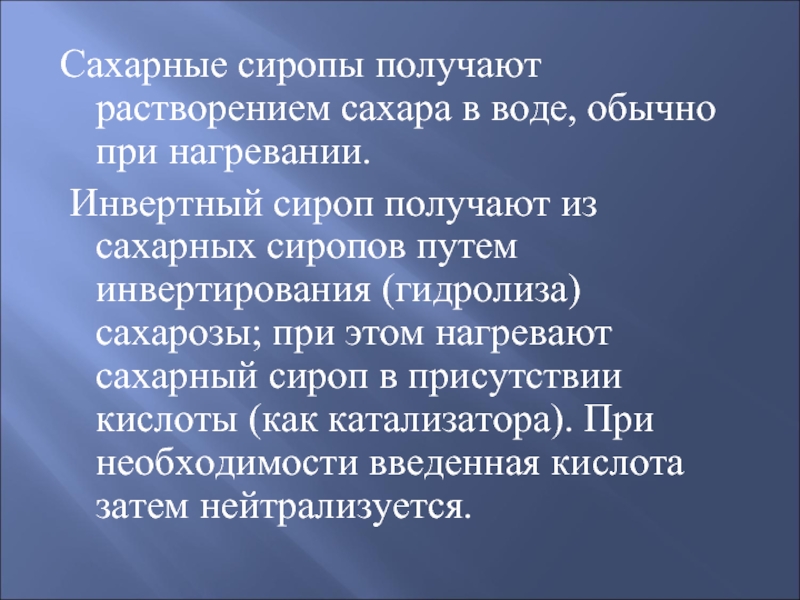 Сахарные сиропы получают растворением сахара в воде, обычно при нагревании.

Инвертный сироп получают из сахарных сиропов путем инвертирования (гидролиза) сахарозы; при этом нагревают сахарный сироп в присутствии кислоты (как катализатора). При необходимости введенная кислота затем нейтрализуется.